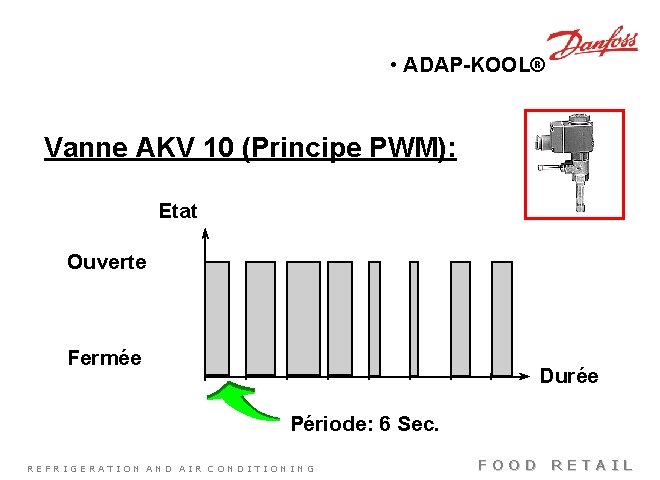 Danfoss

• ADAP-KOOL®

Vanne AKV 10 (Principe PWM):

Etat

Ouverte

Fermée

Durée

Période: 6 Sec.

REFRIGERATION AND AIR CONDITIONING

FOOD RETAIL